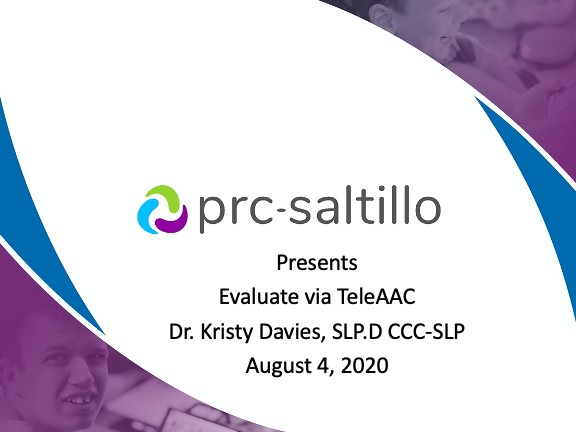 prc-saltillo

Presents
Evaluate via TeleAAC
Dr. Kristy Davies, SLP.D CCC-SLP
August 4, 2020